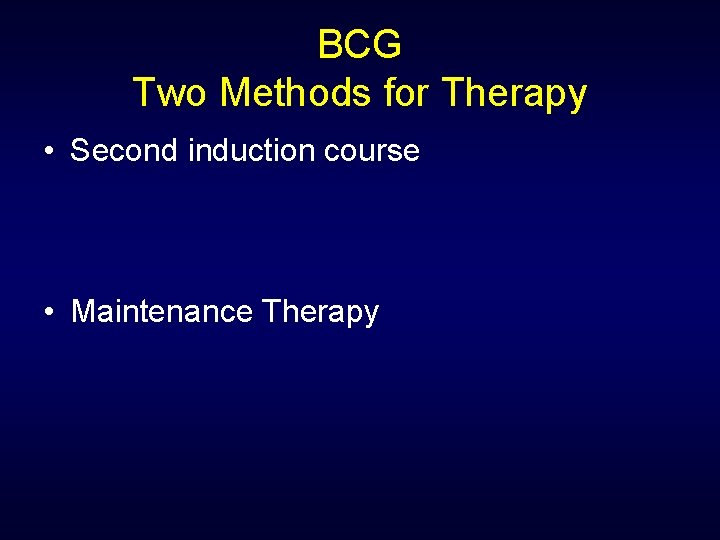 BCG
Two Methods for Therapy

• Second induction course

• Maintenance Therapy